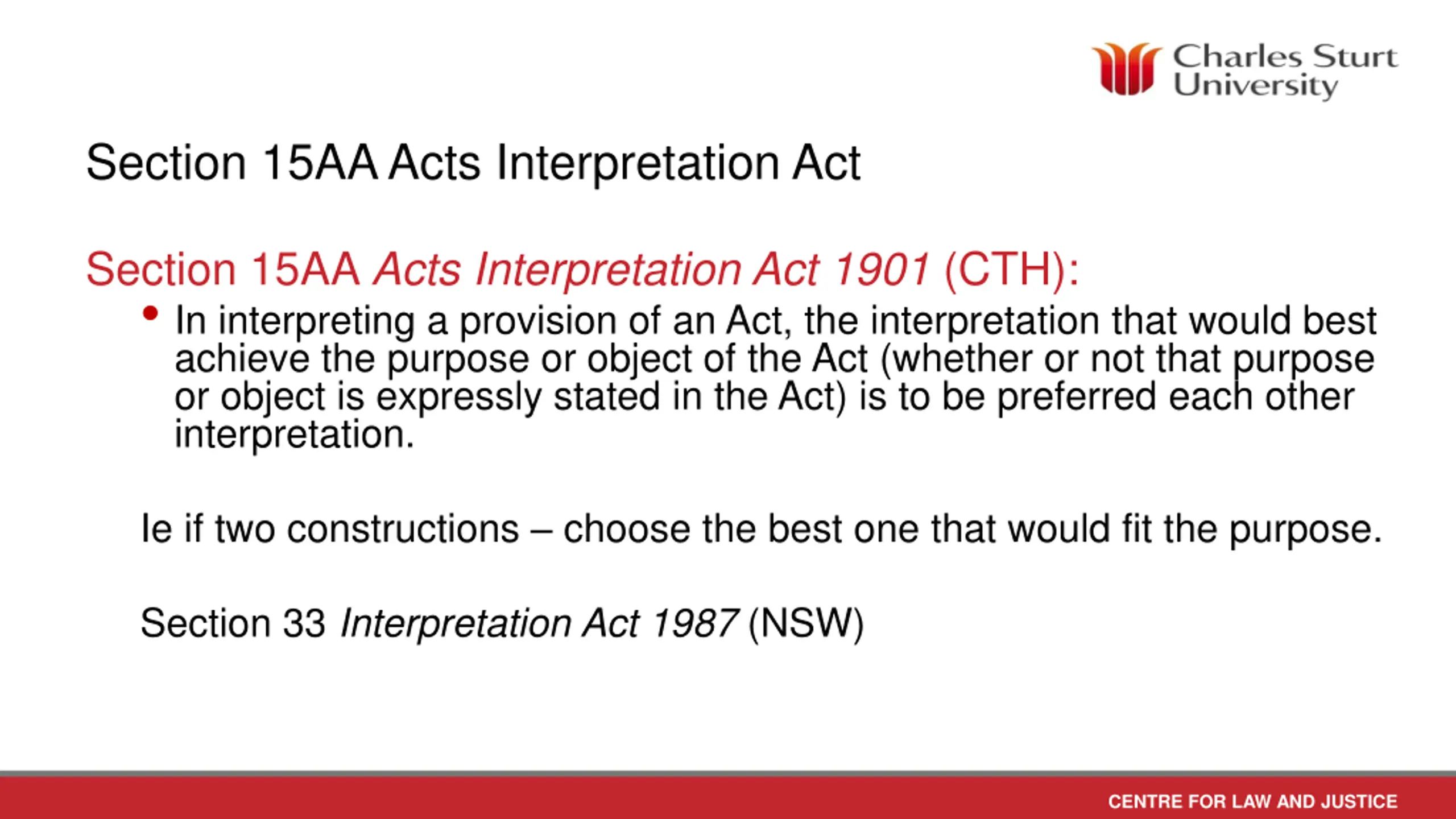 Charles Sturt University

Section 15AA Acts Interpretation Act

Section 15AA Acts Interpretation Act 1901 (CTH):

• In interpreting a provision of an Act, the interpretation that would best achieve the purpose or object of the Act (whether or not that purpose or object is expressly stated in the Act) is to be preferred each other interpretation.

Ie if two constructions – choose the best one that would fit the purpose.

Section 33 Interpretation Act 1987 (NSW)

CENTRE FOR LAW AND JUSTICE